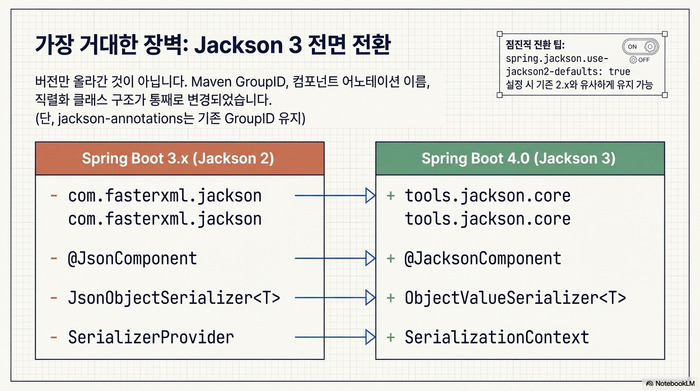 가장 거대한 장벽: Jackson 3 전면 전환

버전만 올라간 것이 아닙니다. Maven GroupID, 컴포넌트 어노테이션 이름, 직렬화 클래스 구조가 통째로 변경되었습니다.
(단, jackson-annotations는 기존 GroupID 유지)

점진적 전환 팁:
spring.jackson.use-jackson2-defaults: true
설정 시 기존 2.x와 유사하게 유지 가능

ON
OFF

Spring Boot 3.x (Jackson 2)

- com.fasterxml.jackson
com.fasterxml.jackson

- @JsonComponent

- JsonObjectSerializer<T>

- SerializerProvider

Spring Boot 4.0 (Jackson 3)

+ tools.jackson.core
tools.jackson.core

+ @JacksonComponent

+ ObjectValueSerializer<T>

+ SerializationContext

NotebookLM